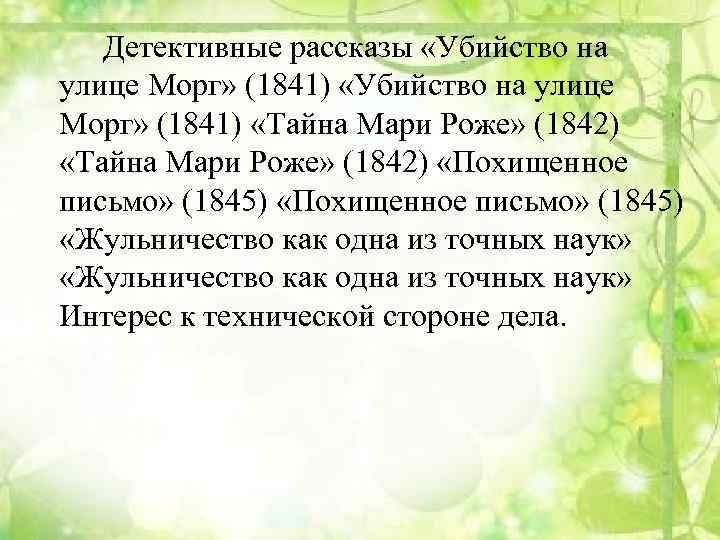 Детективные рассказы «Убийство на улице Морг» (1841) «Убийство на улице Морг» (1841) «Тайна Мари Роже» (1842) «Тайна Мари Роже» (1842) «Похищенное письмо» (1845) «Похищенное письмо» (1845) «Жульничество как одна из точных наук» «Жульничество как одна из точных наук» Интерес к технической стороне дела.